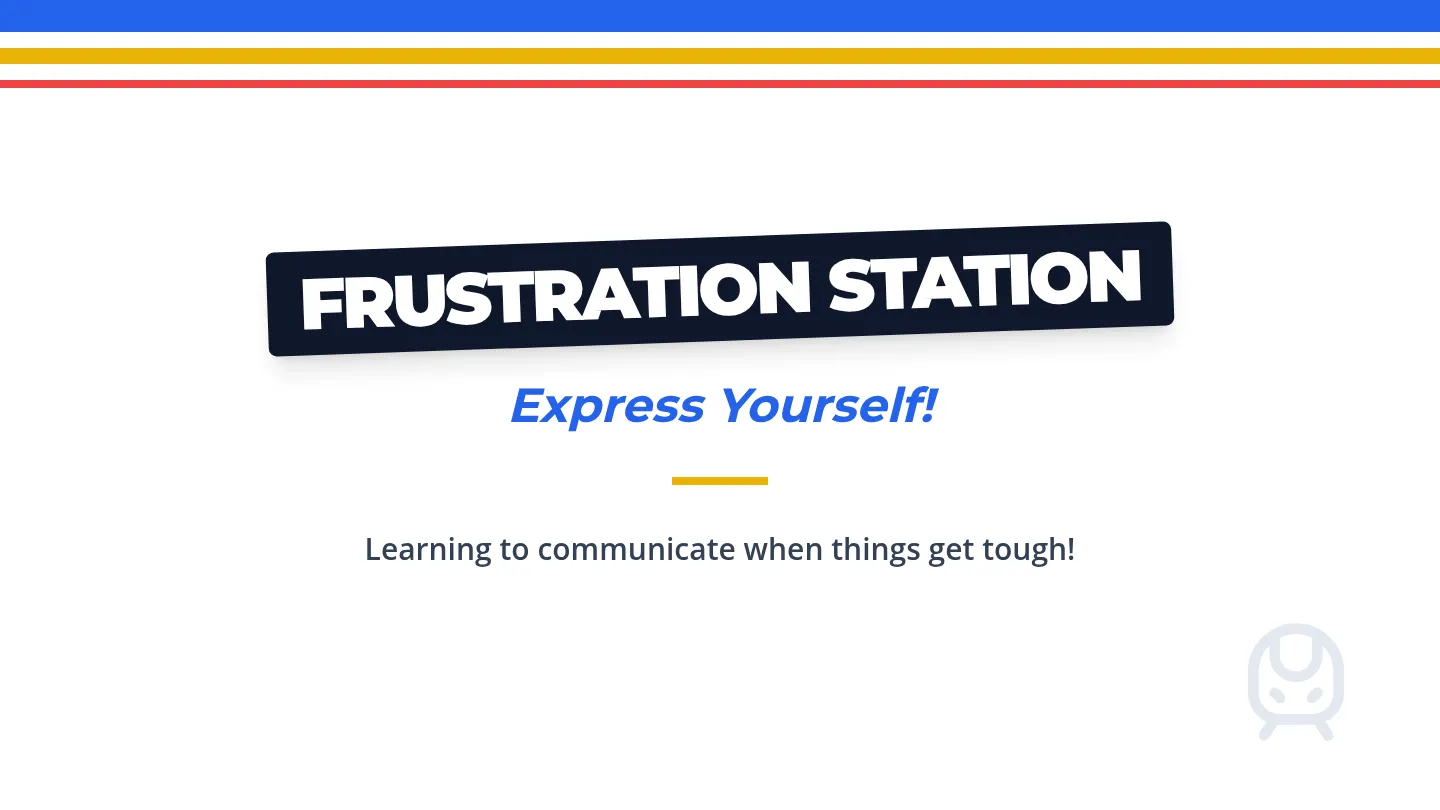 FRUSTRATION STATION

Express Yourself!

Learning to communicate when things get tough!